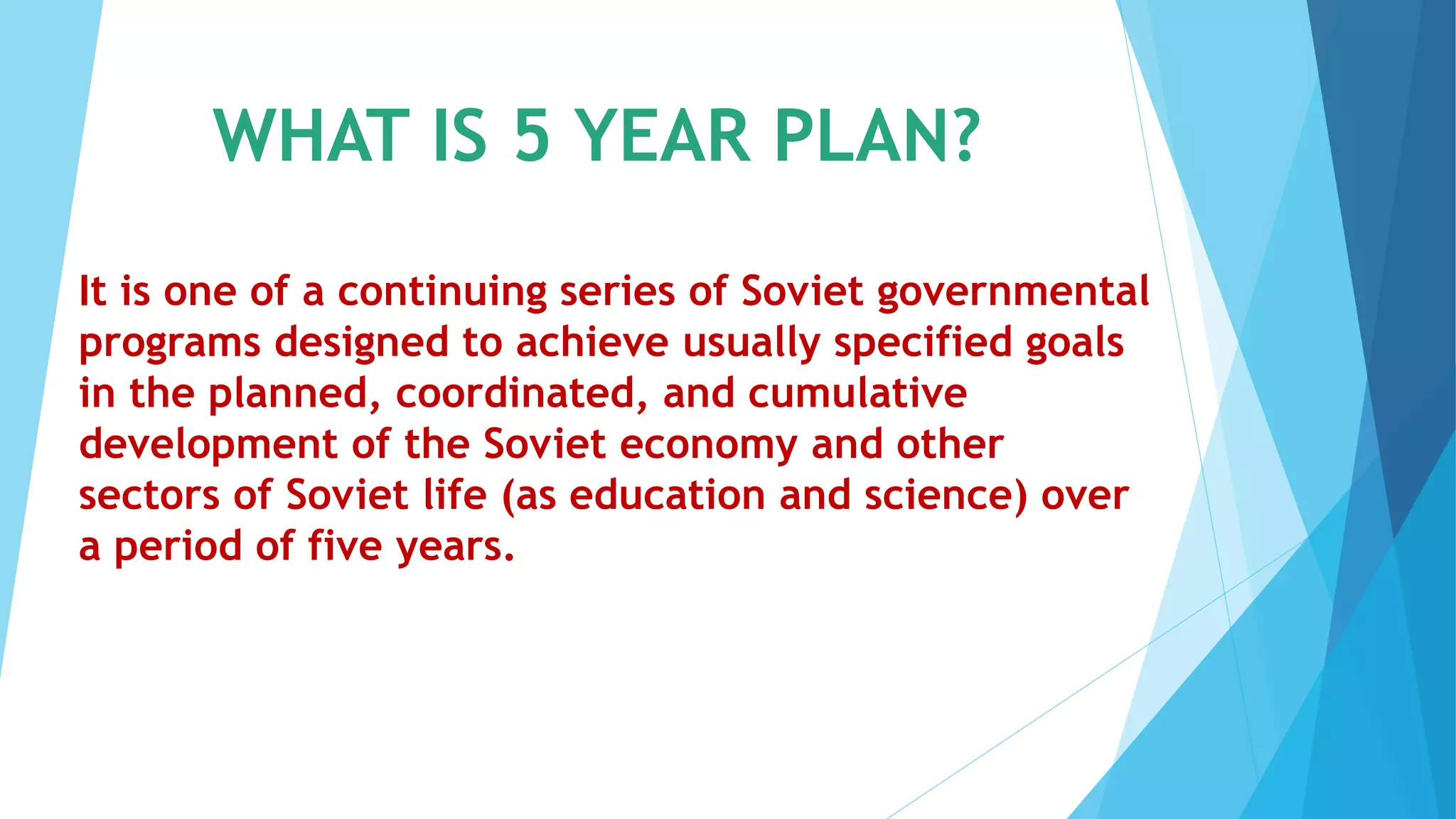 WHAT IS 5 YEAR PLAN?

It is one of a continuing series of Soviet governmental programs designed to achieve usually specified goals in the planned, coordinated, and cumulative development of the Soviet economy and other sectors of Soviet life (as education and science) over a period of five years.